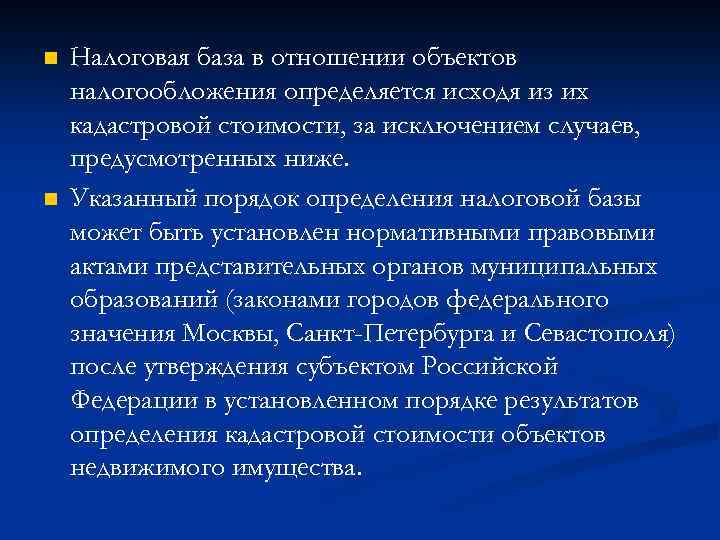 Налоговая база в отношении объектов налогообложения определяется исходя из их кадастровой стоимости, за исключением случаев, предусмотренных ниже.

Указанный порядок определения налоговой базы может быть установлен нормативными правовыми актами представительных органов муниципальных образований (законами городов федерального значения Москвы, Санкт-Петербурга и Севастополя) после утверждения субъектом Российской Федерации в установленном порядке результатов определения кадастровой стоимости объектов недвижимого имущества.